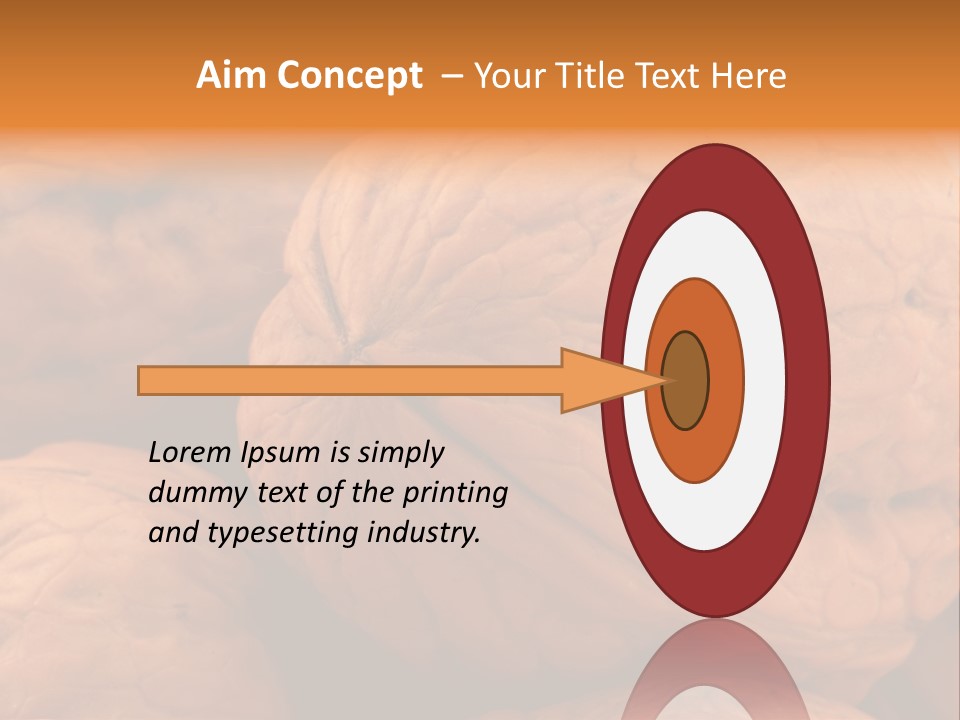 Aim Concept – Your Title Text Here

Lorem Ipsum is simply dummy text of the printing and typesetting industry.